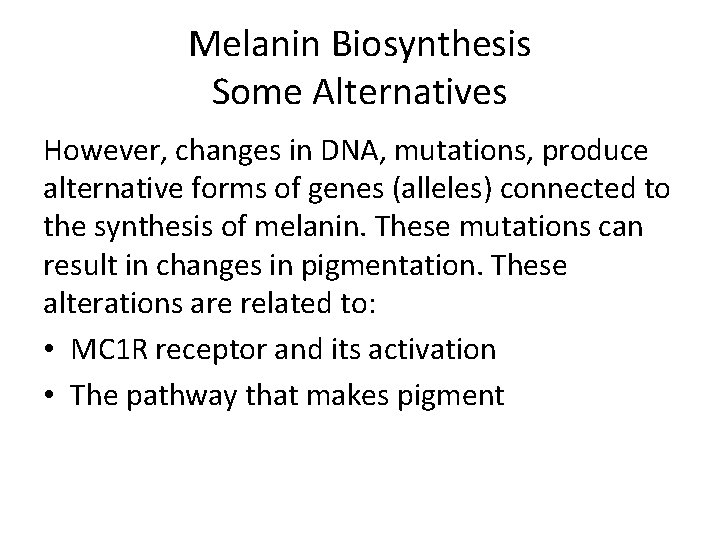 Melanin Biosynthesis
Some Alternatives

However, changes in DNA, mutations, produce alternative forms of genes (alleles) connected to the synthesis of melanin. These mutations can result in changes in pigmentation. These alterations are related to:

• MC1R receptor and its activation
• The pathway that makes pigment